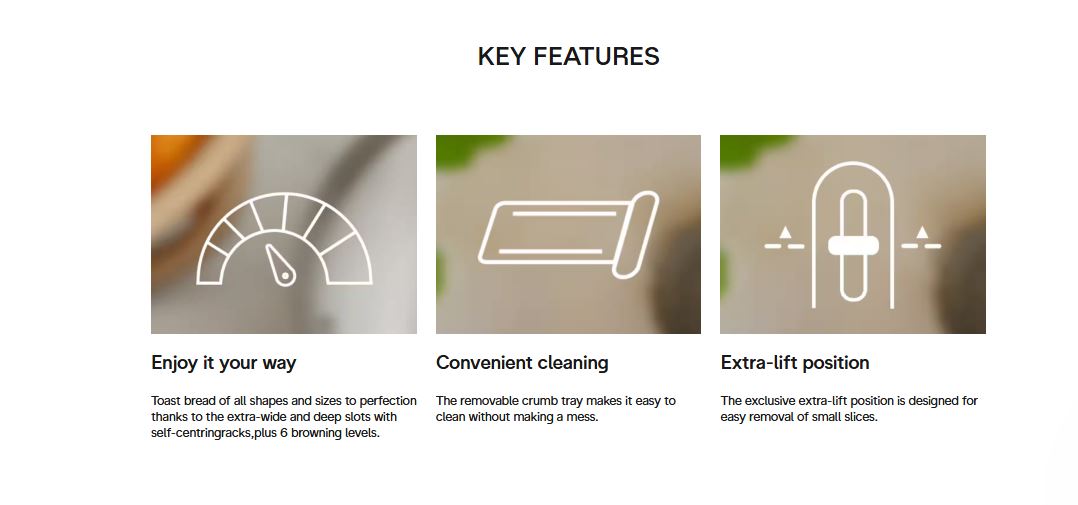 KEY FEATURES

Enjoy it your way

Toast bread of all shapes and sizes to perfection thanks to the extra-wide and deep slots with self-centringracks,plus 6 browning levels.

Convenient cleaning

The removable crumb tray makes it easy to clean without making a mess.

Extra-lift position

The exclusive extra-lift position is designed for easy removal of small slices.